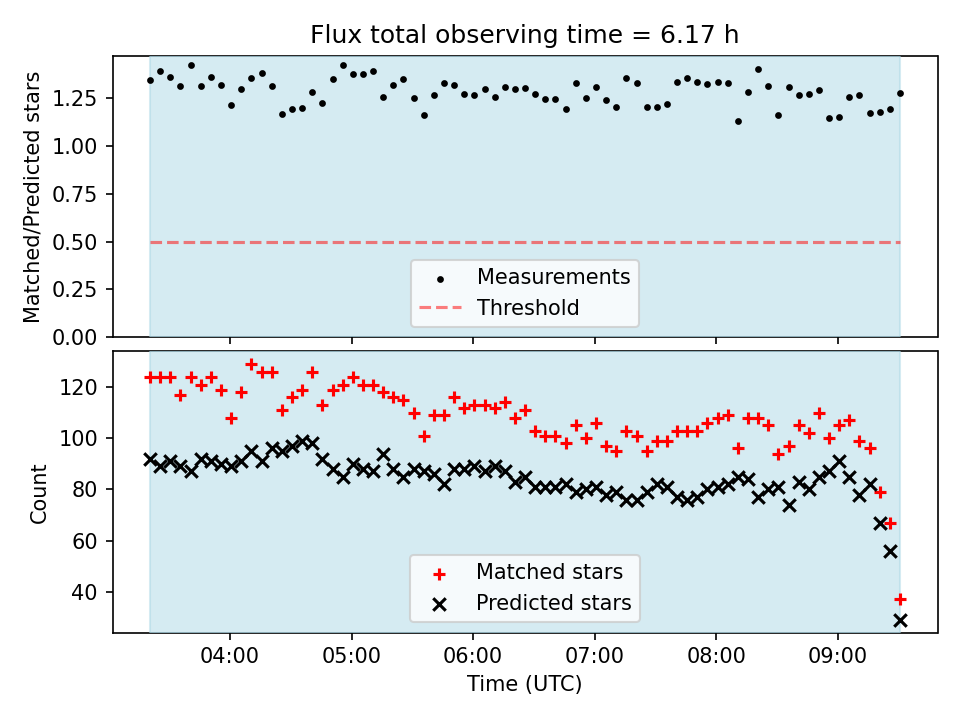 Flux total observing time = 6.17 h

Matched/Predicted stars

1.25
1.00
0.75
0.50
0.25
0.00

Measurements
Threshold

Count

120
100
80
60
40

Matched stars
Predicted stars

04:00
05:00
06:00
07:00
08:00
09:00

Time (UTC)